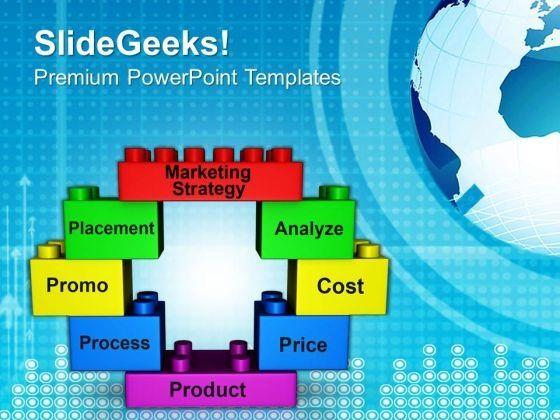 SlideGeeks!
Premium PowerPoint Templates

Marketing Strategy

Placement

Analyze

Promo

Cost

Process

Price

Product